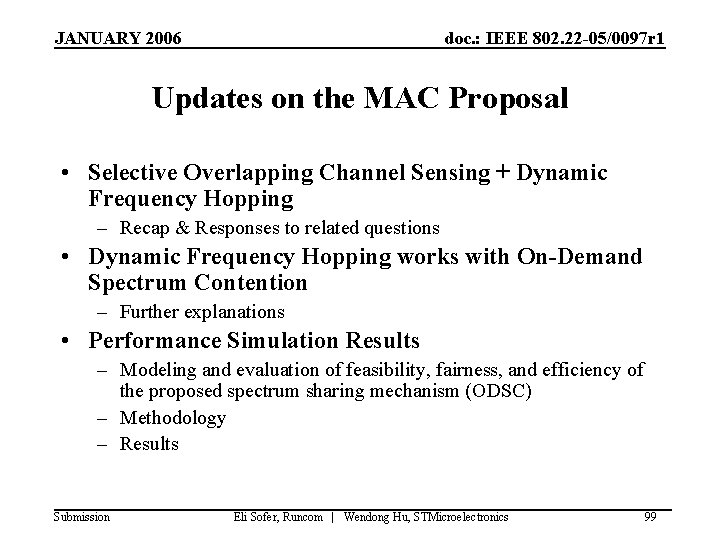 JANUARY 2006 doc.: IEEE 802.22-05/0097r1

Updates on the MAC Proposal

• Selective Overlapping Channel Sensing + Dynamic Frequency Hopping
– Recap & Responses to related questions
• Dynamic Frequency Hopping works with On-Demand Spectrum Contention
– Further explanations
• Performance Simulation Results
– Modeling and evaluation of feasibility, fairness, and efficiency of the proposed spectrum sharing mechanism (ODSC)
– Methodology
– Results

Submission Eli Sofer, Runcom | Wendong Hu, STMicroelectronics 99